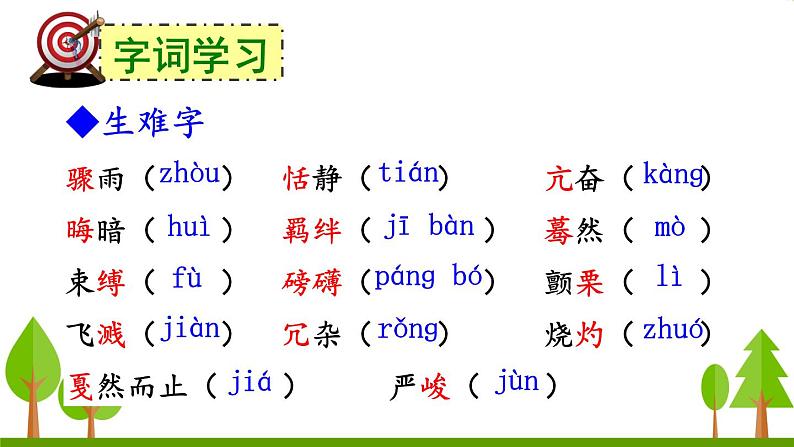 字词学习

◆生难字

骤雨（zhòu）　恬静（tián）　亢奋（kàng）

晦暗（huì）　羁绊（jī bàn）　蓦然（mò）

束缚（fù）　磅礴（páng bó）　颤栗（lì）

飞溅（jiàn）　冗杂（rǒng）　烧灼（zhuó）

戛然而止（jiá）　严峻（jùn）